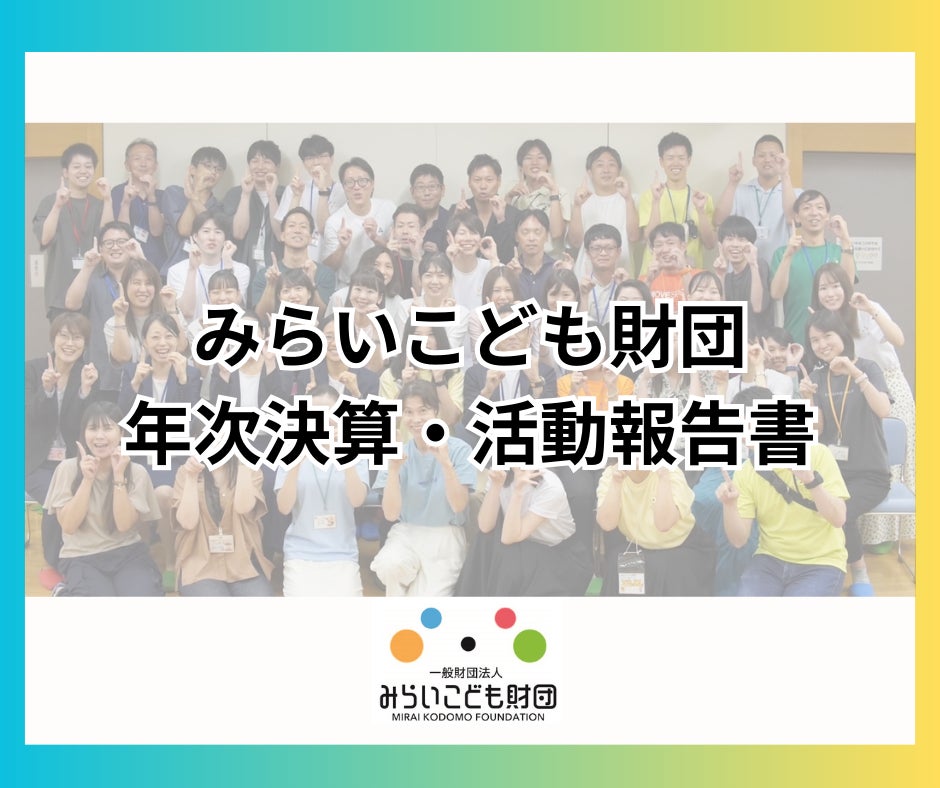 みらいこども財団
年次決算・活動報告書

一般財団法人
みらいこども財団
MIRAI KODOMO FOUNDATION